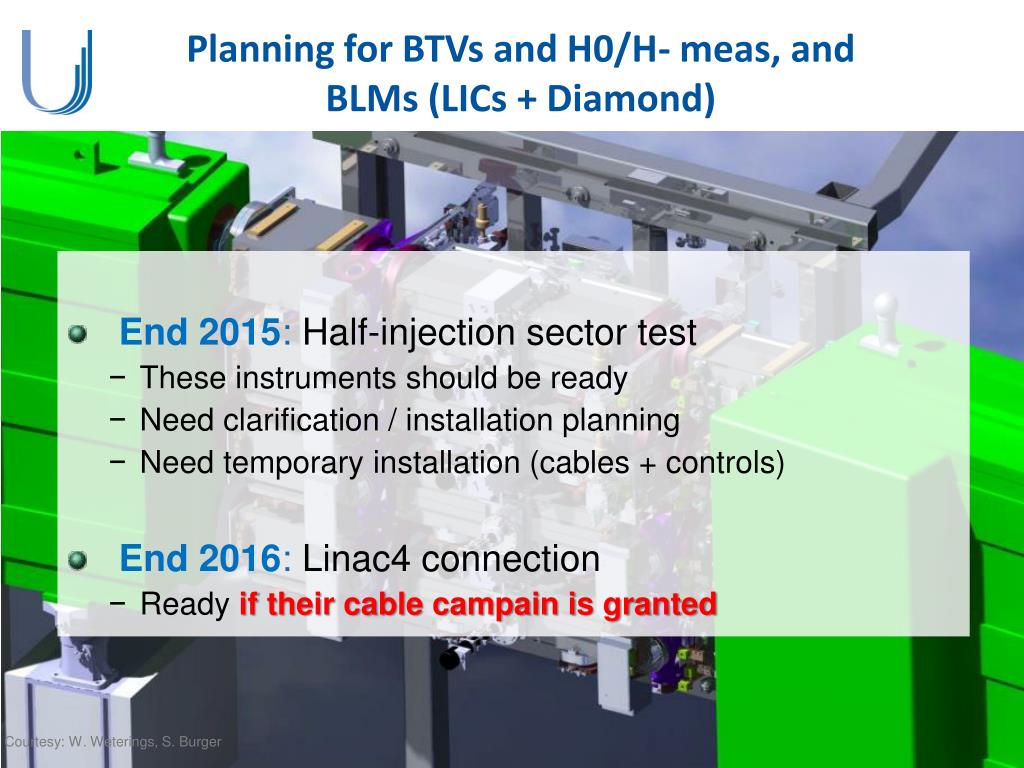 Planning for BTVs and H0/H- meas, and BLMs (LICs + Diamond)

End 2015: Half-injection sector test
− These instruments should be ready
− Need clarification / installation planning
− Need temporary installation (cables + controls)

End 2016: Linac4 connection
− Ready if their cable campain is granted

Courtesy: W. Weterings, S. Burger